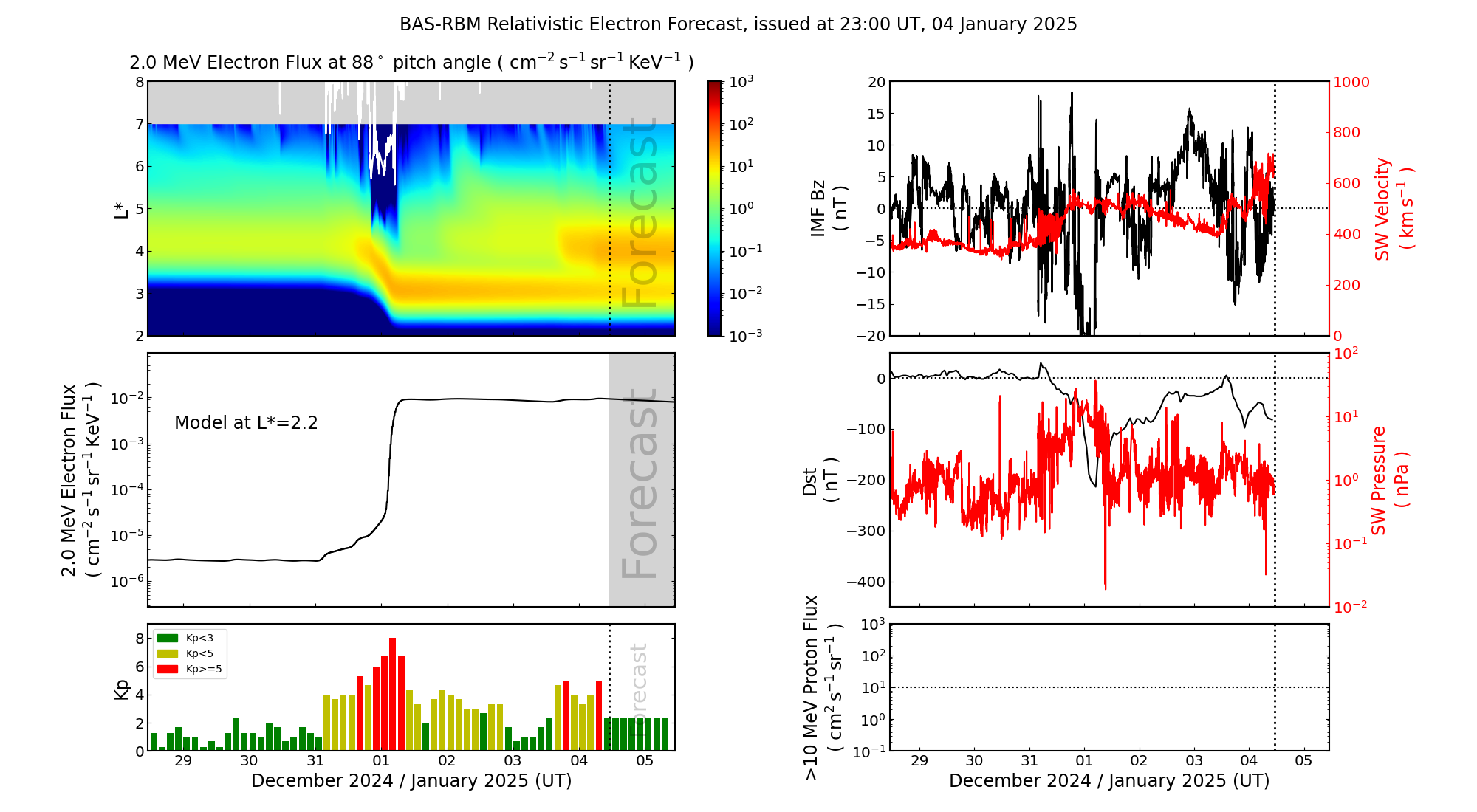 BAS-RBM Relativistic Electron Forecast, issued at 23:00 UT, 04 January 2025

2.0 MeV Electron Flux at 88$^\circ$ pitch angle ( $cm^{-2}\,s^{-1}\,sr^{-1}\,KeV^{-1}$ )

L*
8
7
6
5
4
3
2

Forecast

$10^{3}$
$10^{2}$
$10^{1}$
$10^{0}$
$10^{-1}$
$10^{-2}$
$10^{-3}$

2.0 MeV Electron Flux ( $cm^{-2}\,s^{-1}\,sr^{-1}\,KeV^{-1}$ )
$10^{-2}$
$10^{-3}$
$10^{-4}$
$10^{-5}$
$10^{-6}$
Model at L*=2.2
Forecast

Kp
8
6
4
2
0
Kp<3
Kp<5
Kp>=5
Forecast
29 30 31 01 02 03 04 05
December 2024 / January 2025 (UT)

IMF Bz ( nT )
20
15
10
5
0
−5
−10
−15
−20
SW Velocity ( $km\,s^{-1}$ )
1000
800
600
400
200
0

Dst ( nT )
0
−100
−200
−300
−400
SW Pressure ( nPa )
$10^{2}$
$10^{1}$
$10^{0}$
$10^{-1}$
$10^{-2}$

>10 MeV Proton Flux ( $cm^{2}\,s^{-1}\,sr^{-1}$ )
$10^{3}$
$10^{2}$
$10^{1}$
$10^{0}$
$10^{-1}$
29 30 31 01 02 03 04 05
December 2024 / January 2025 (UT)